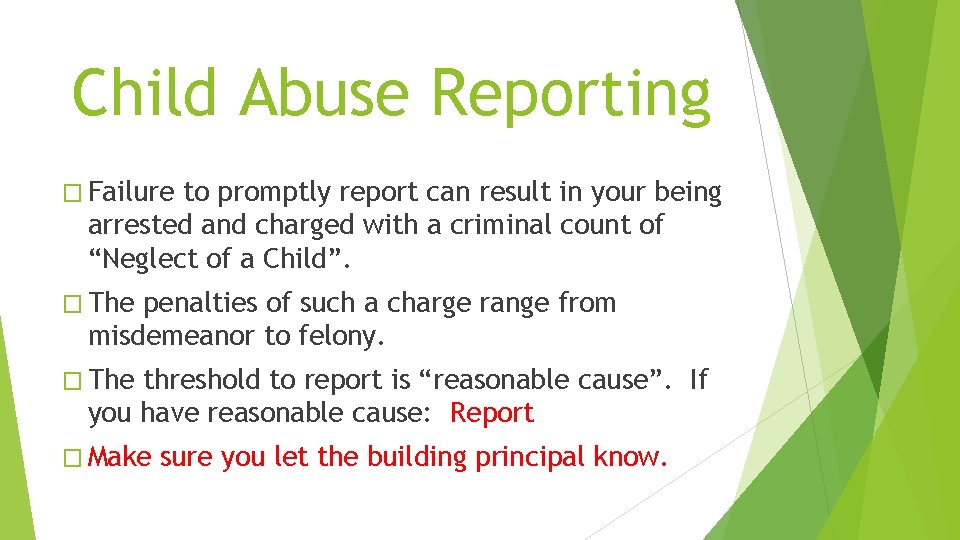 Child Abuse Reporting

□ Failure to promptly report can result in your being arrested and charged with a criminal count of “Neglect of a Child”.

□ The penalties of such a charge range from misdemeanor to felony.

□ The threshold to report is “reasonable cause”. If you have reasonable cause: Report

□ Make sure you let the building principal know.